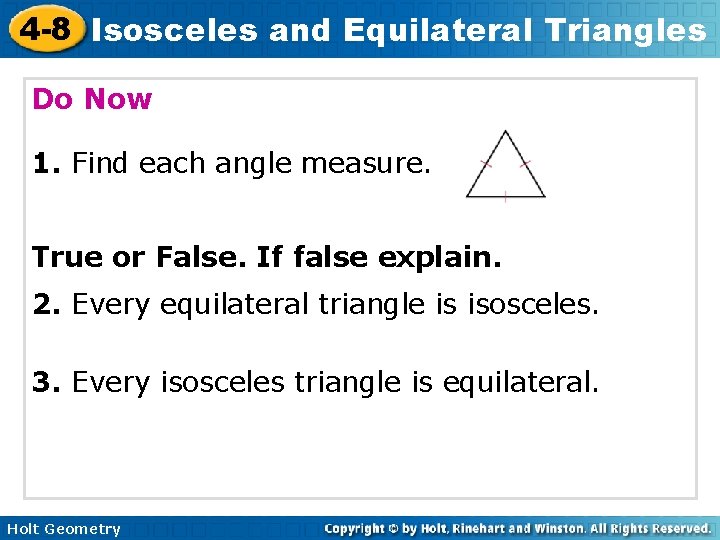 4-8 Isosceles and Equilateral Triangles

Do Now

1. Find each angle measure.

True or False. If false explain.

2. Every equilateral triangle is isosceles.

3. Every isosceles triangle is equilateral.

Holt Geometry

Copyright © by Holt, Rinehart and Winston. All Rights Reserved.